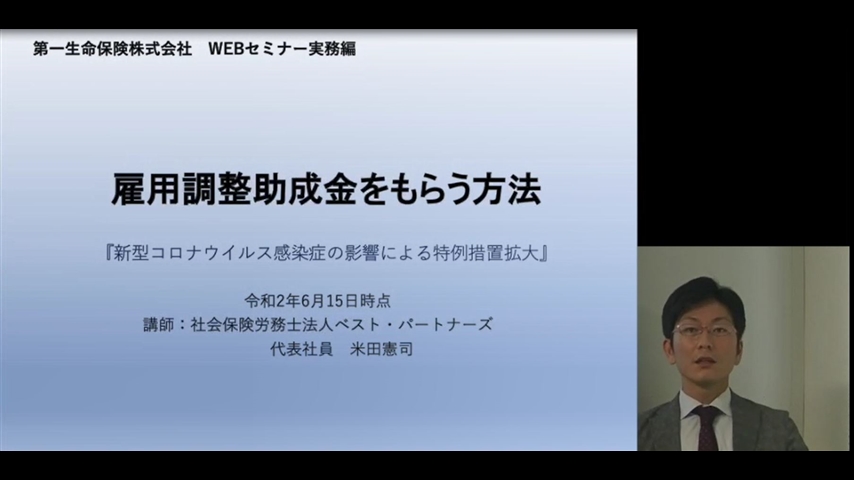 第一生命保険株式会社　WEBセミナー実務編

雇用調整助成金をもらう方法

『新型コロナウイルス感染症の影響による特例措置拡大』

令和2年6月15日時点
講師：社会保険労務士法人ベスト・パートナーズ
代表社員　米田憲司